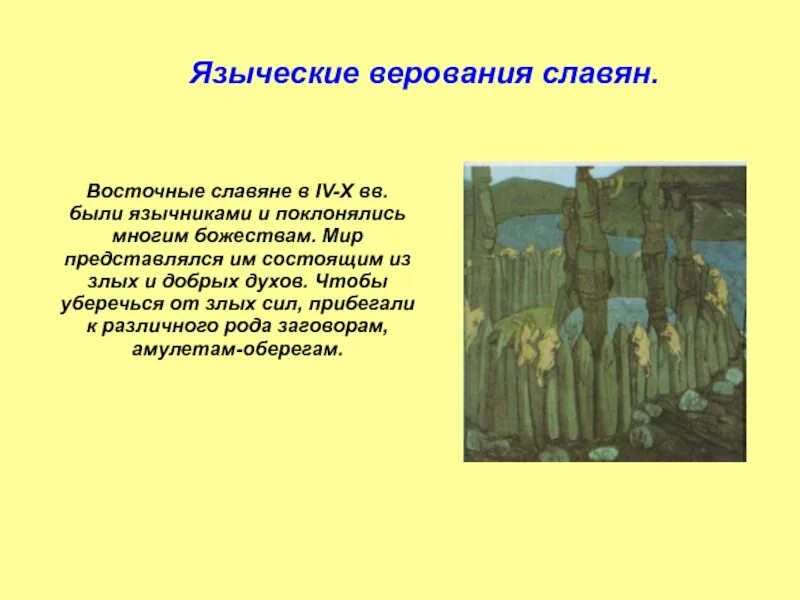 Языческие верования славян.

Восточные славяне в IV-X вв. были язычниками и поклонялись многим божествам. Мир представлялся им состоящим из злых и добрых духов. Чтобы уберечься от злых сил, прибегали к различного рода заговорам, амулетам-оберегам.